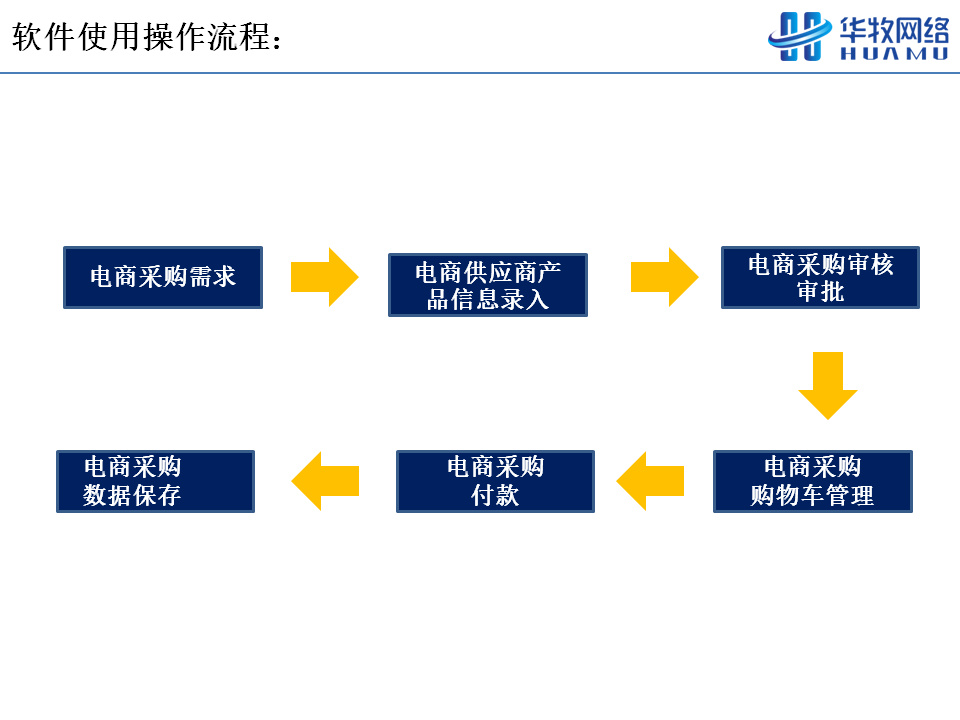 软件使用操作流程：

华牧网络
HUAMU

电商采购需求

电商供应商产品信息录入

电商采购审核审批

电商采购购物车管理

电商采购付款

电商采购数据保存